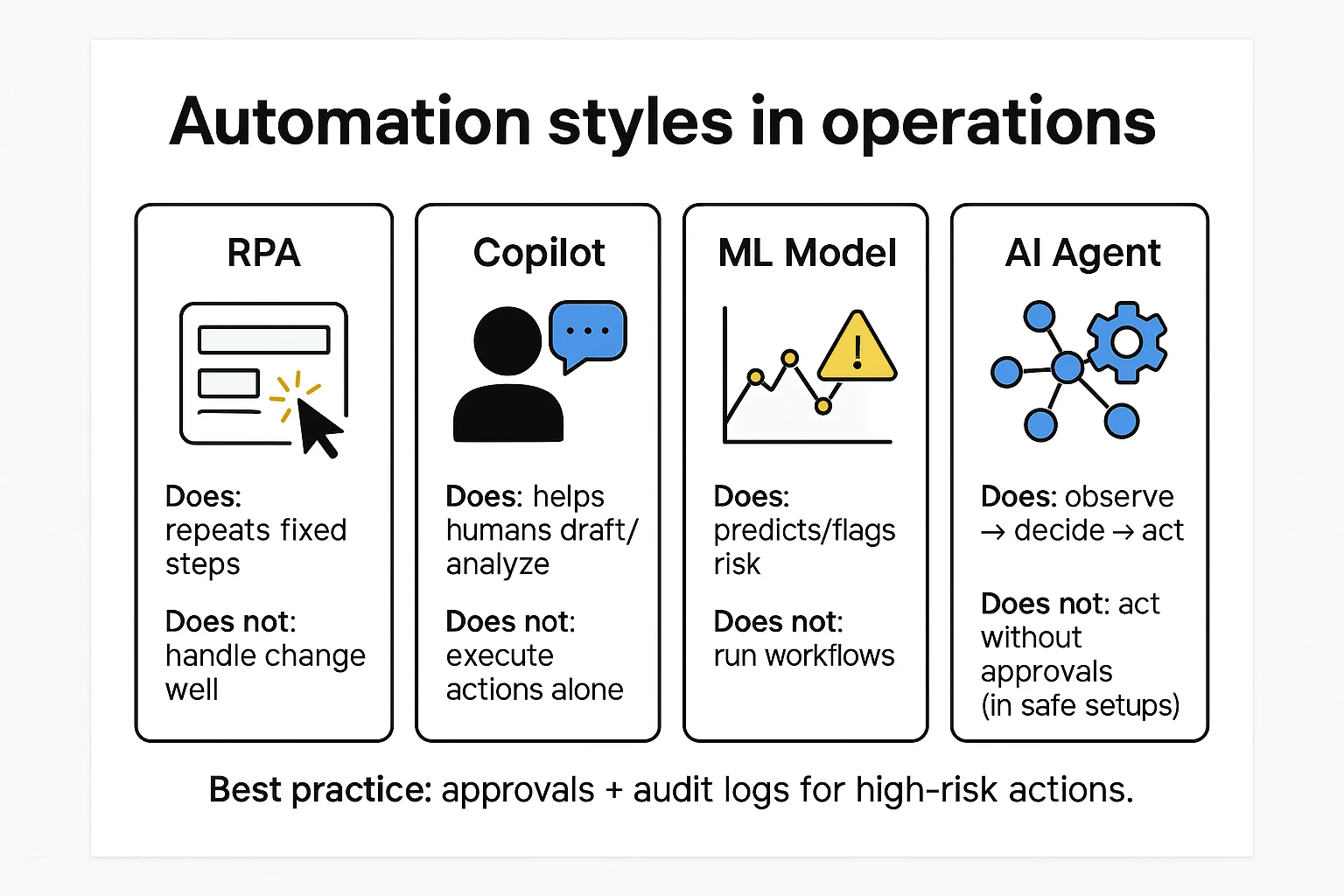 Automation styles in operations

RPA

Does: repeats fixed steps

Does not: handle change well

Copilot

Does: helps humans draft/ analyze

Does not: execute actions alone

ML Model

Does: predicts/flags risk

Does not: run workflows

AI Agent

Does: observe → decide → act

Does not: act without approvals (in safe setups)

Best practice: approvals + audit logs for high-risk actions.